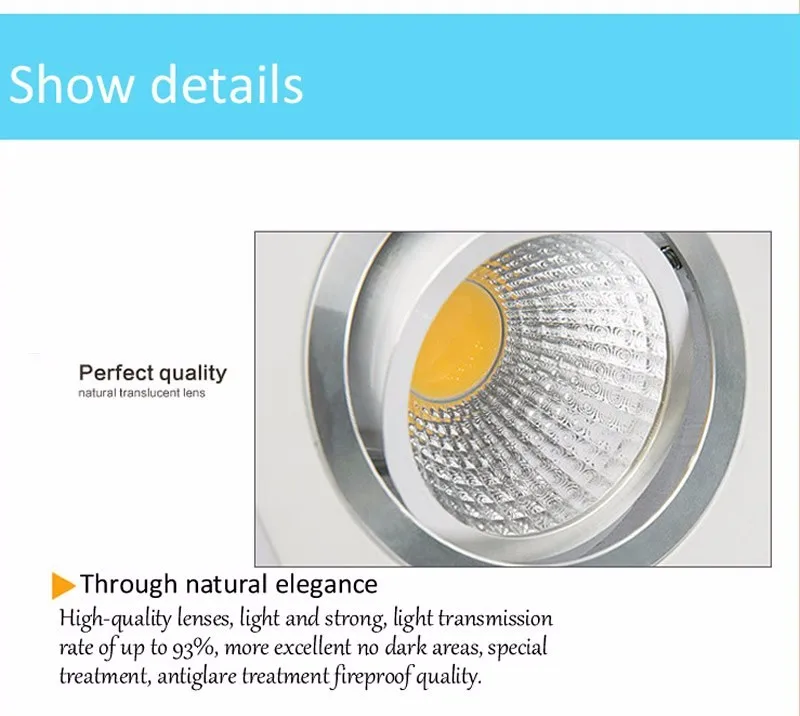 Show details

Perfect quality
natural translucent lens

Through natural elegance
High-quality lenses, light and strong, light transmission rate of up to 93%, more excellent no dark areas, special treatment, antiglare treatment fireproof quality.